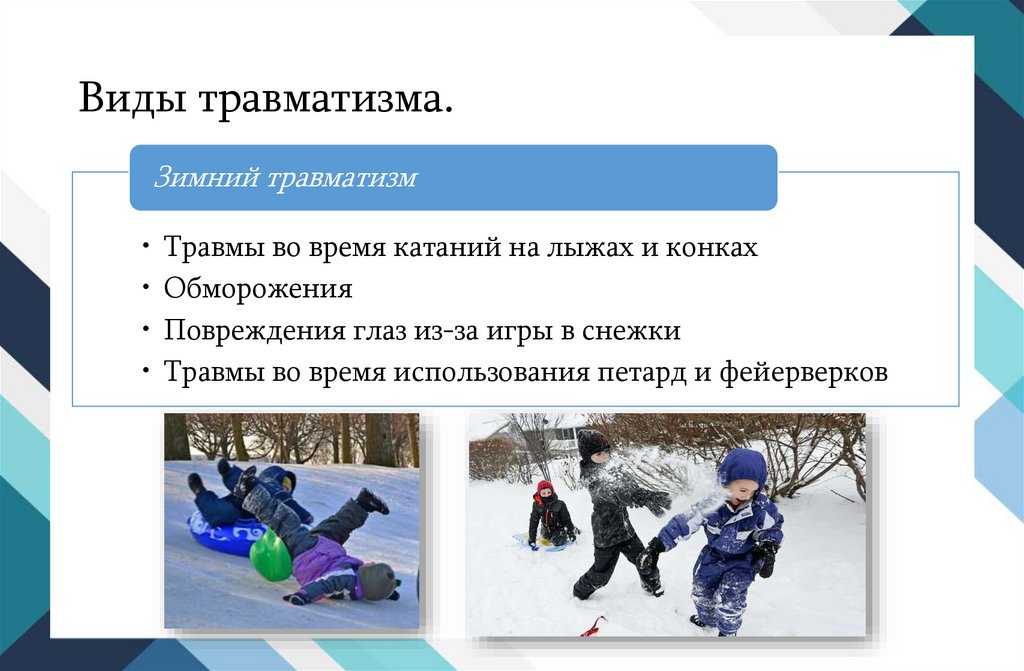 Виды травматизма.

Зимний травматизм

• Травмы во время катаний на лыжах и конках
• Обморожения
• Повреждения глаз из-за игры в снежки
• Травмы во время использования петард и фейерверков